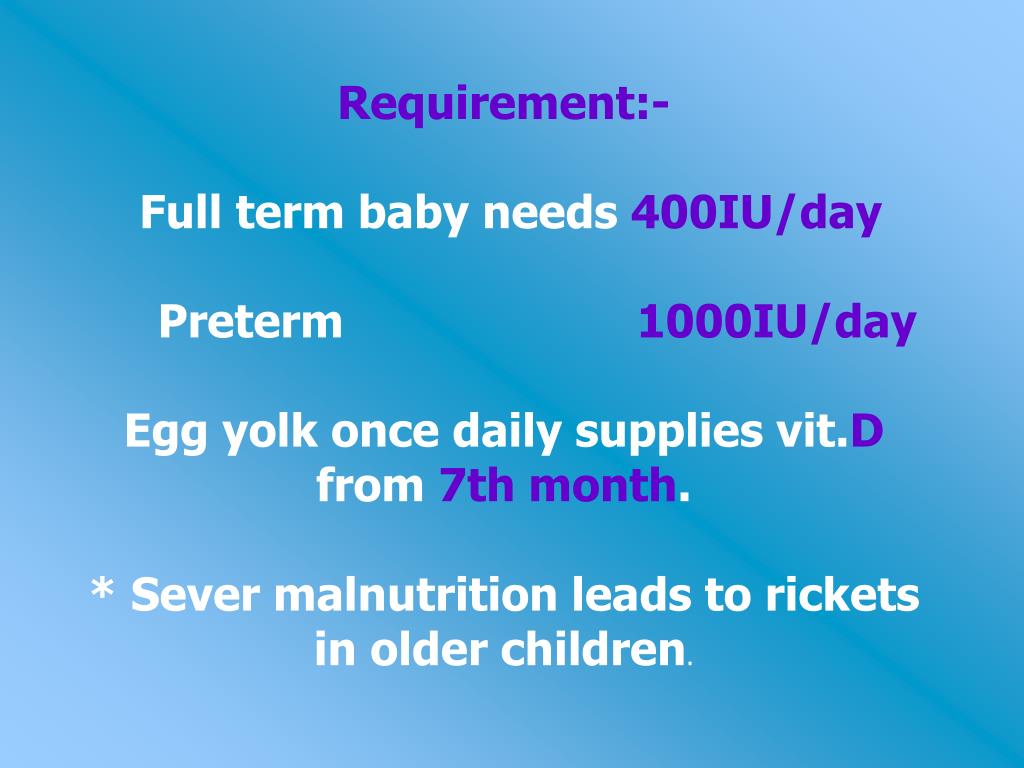 Requirement:-

Full term baby needs 400IU/day

Preterm 1000IU/day

Egg yolk once daily supplies vit.D from 7th month.

* Sever malnutrition leads to rickets in older children.